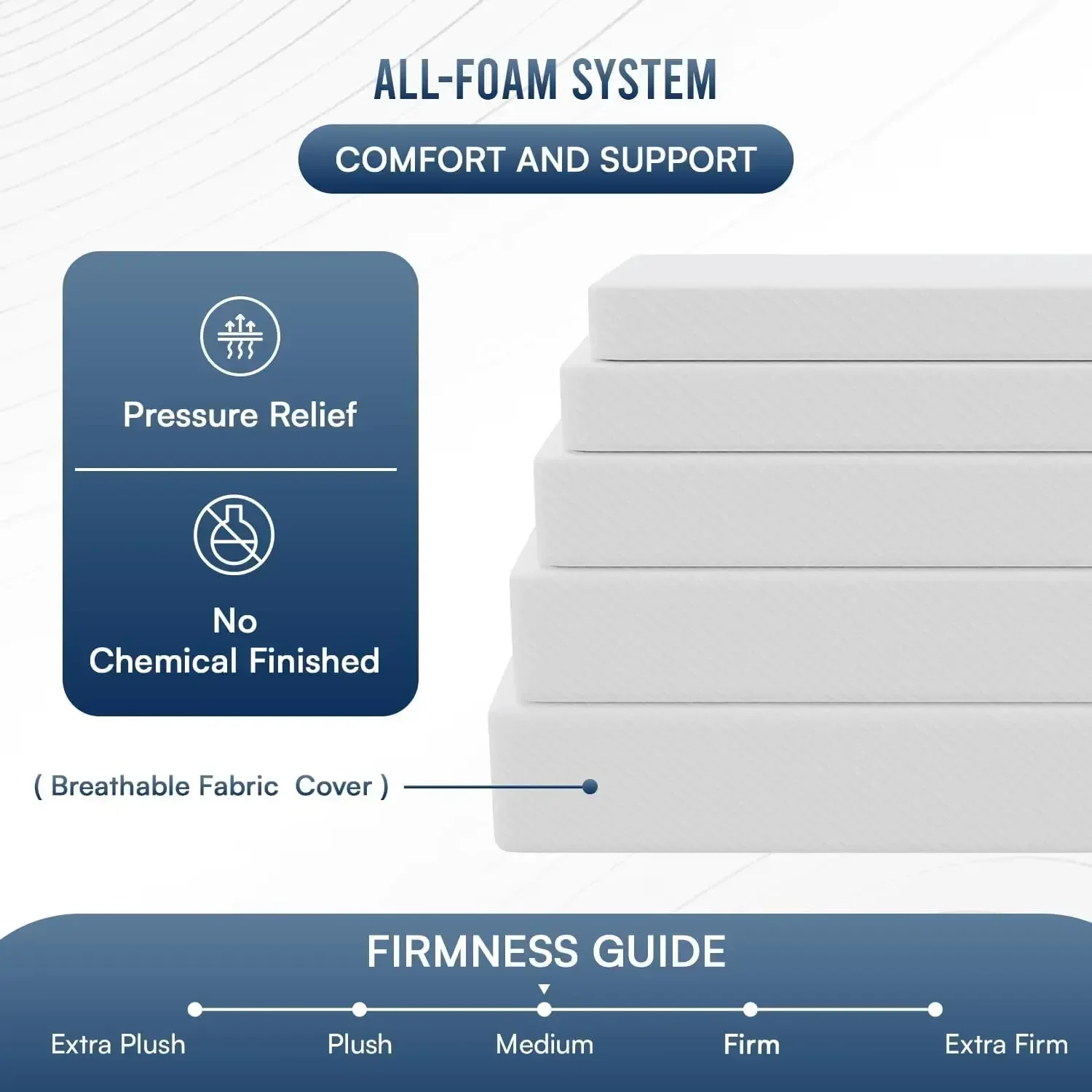 ALL-FOAM SYSTEM

COMFORT AND SUPPORT

Pressure Relief

No
Chemical Finished

( Breathable Fabric Cover )

FIRMNESS GUIDE

Extra Plush

Plush

Medium

Firm

Extra Firm